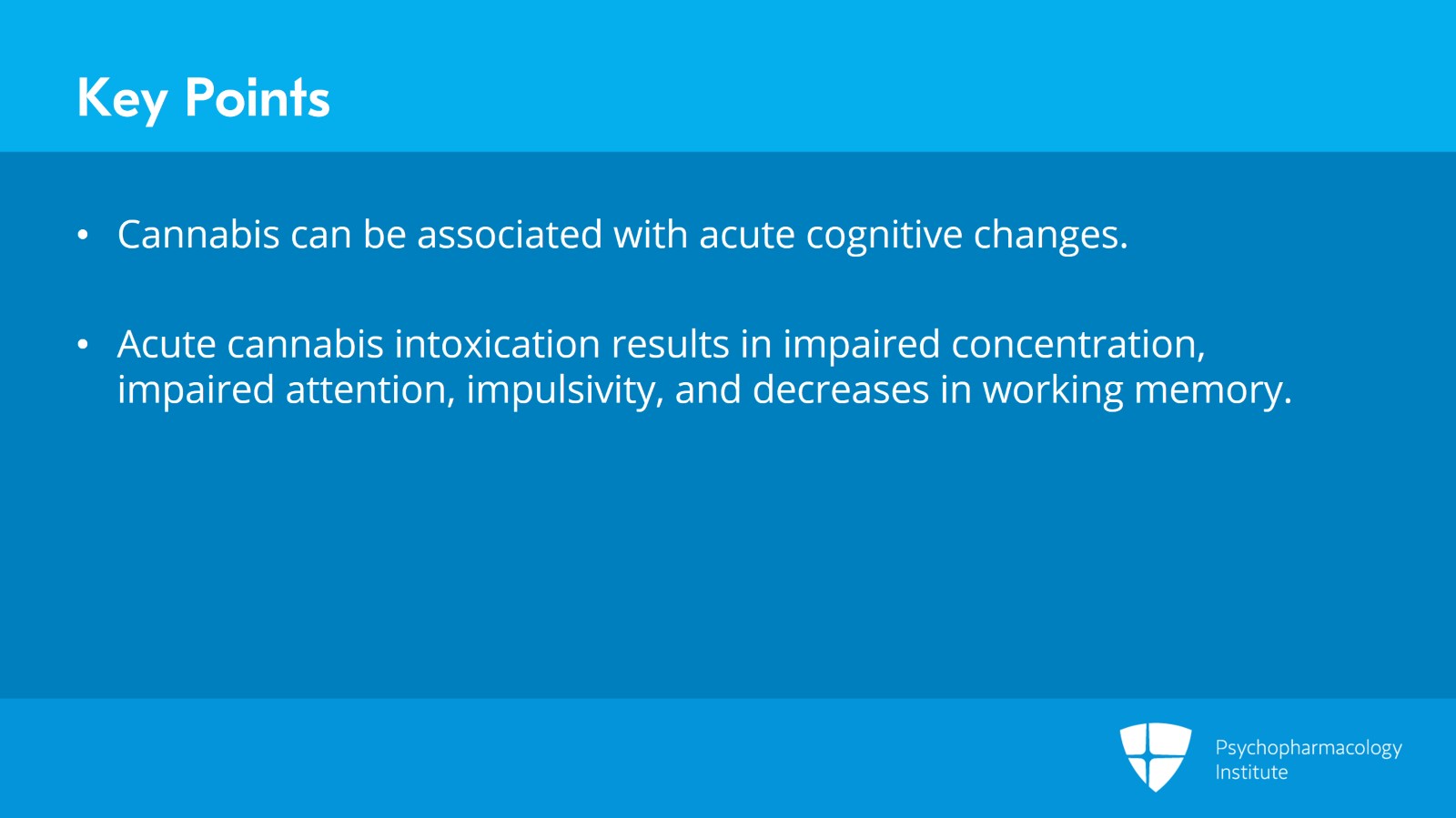 Key Points

• Cannabis can be associated with acute cognitive changes.

• Acute cannabis intoxication results in impaired concentration, impaired attention, impulsivity, and decreases in working memory.

Psychopharmacology Institute